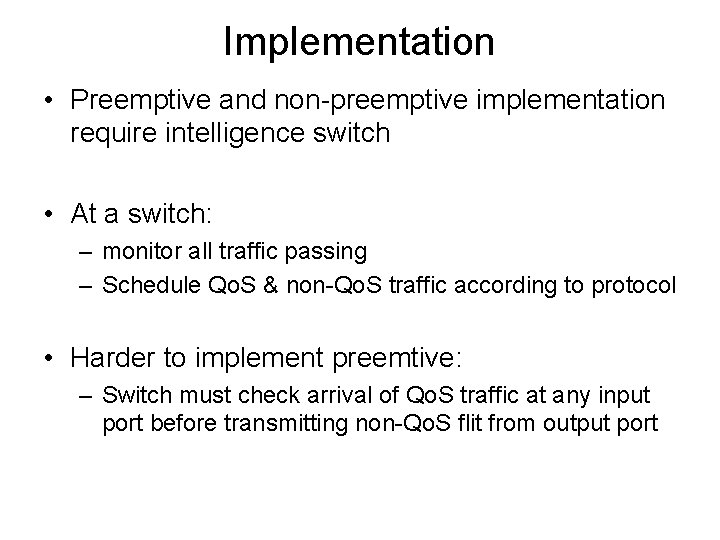 Implementation

• Preemptive and non-preemptive implementation require intelligence switch

• At a switch:
– monitor all traffic passing
– Schedule QoS & non-QoS traffic according to protocol

• Harder to implement preemtive:
– Switch must check arrival of QoS traffic at any input port before transmitting non-QoS flit from output port